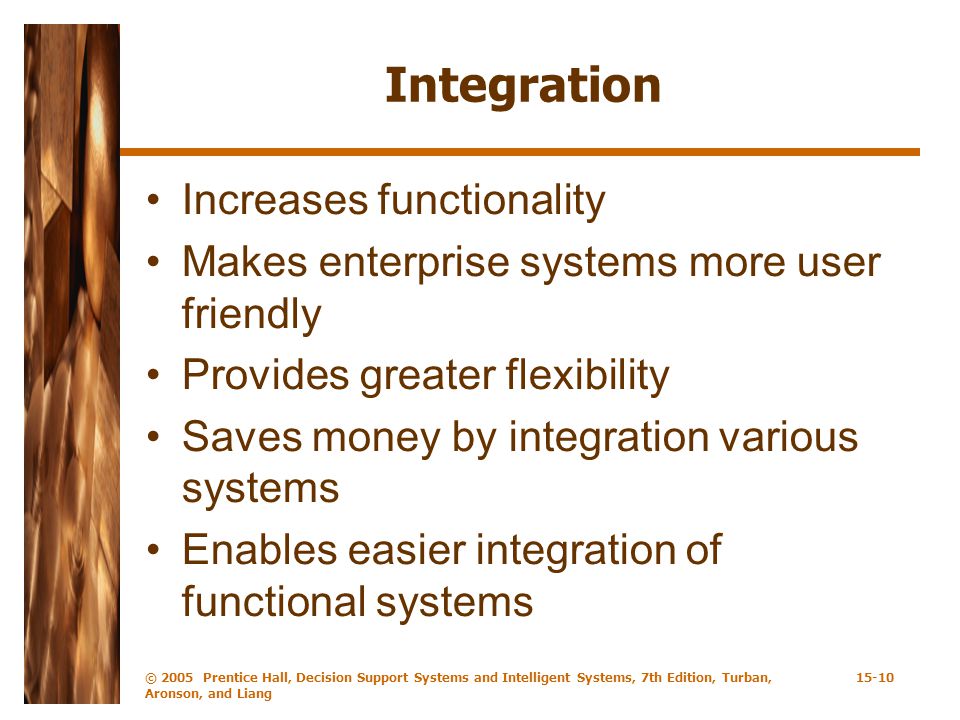 Integration

• Increases functionality
• Makes enterprise systems more user friendly
• Provides greater flexibility
• Saves money by integration various systems
• Enables easier integration of functional systems

© 2005 Prentice Hall, Decision Support Systems and Intelligent Systems, 7th Edition, Turban, Aronson, and Liang

15-10